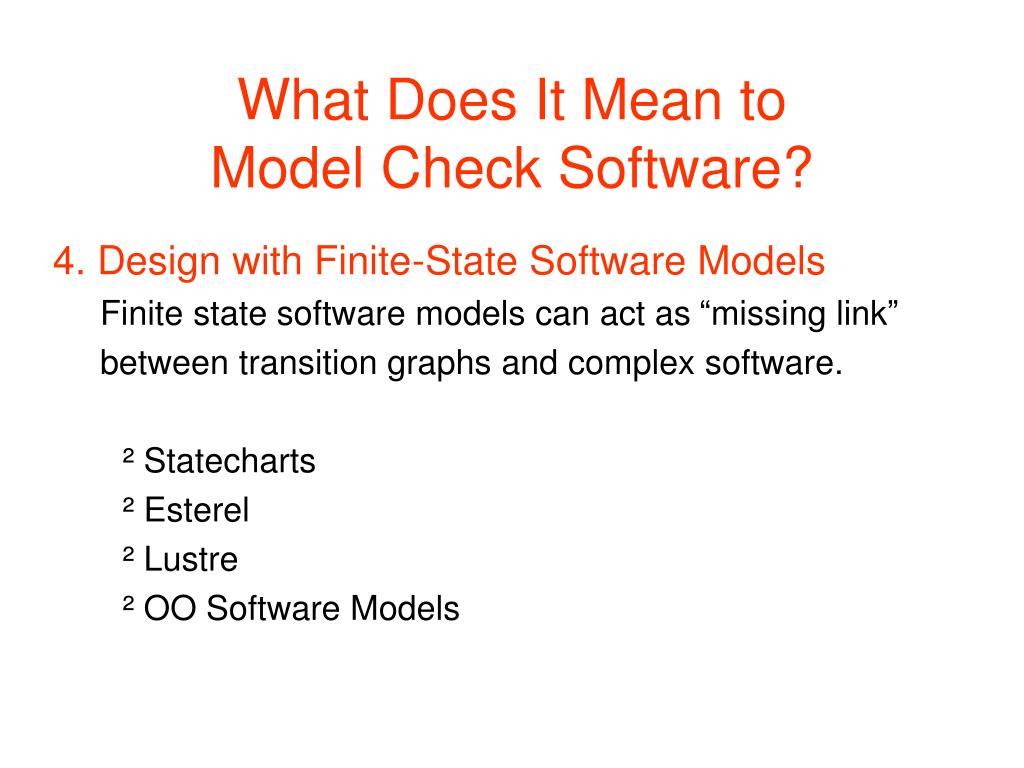 What Does It Mean to Model Check Software?

4. Design with Finite-State Software Models

Finite state software models can act as “missing link” between transition graphs and complex software.

² Statecharts
² Esterel
² Lustre
² OO Software Models